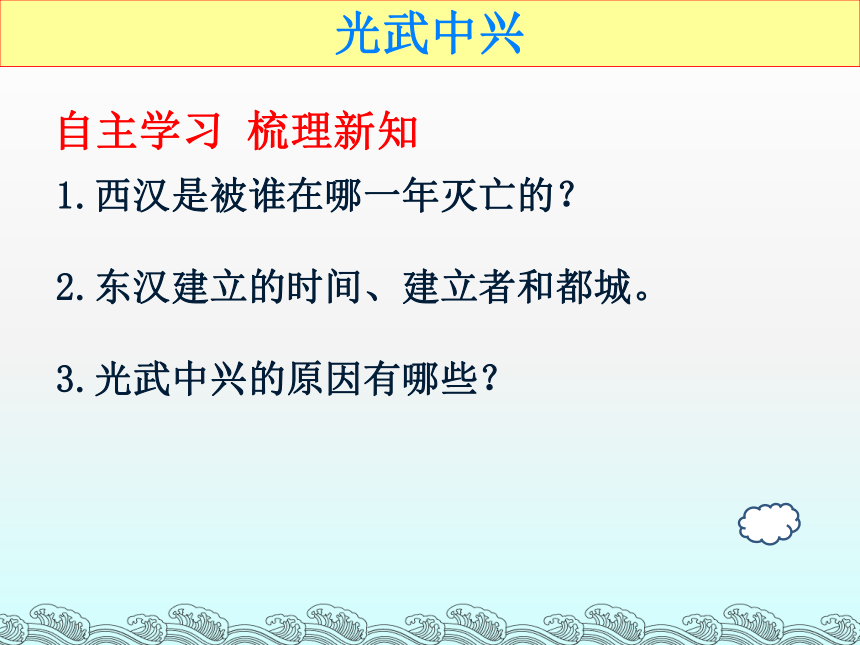 光武中兴

自主学习 梳理新知

1.西汉是被谁在哪一年灭亡的？

2.东汉建立的时间、建立者和都城。

3.光武中兴的原因有哪些？